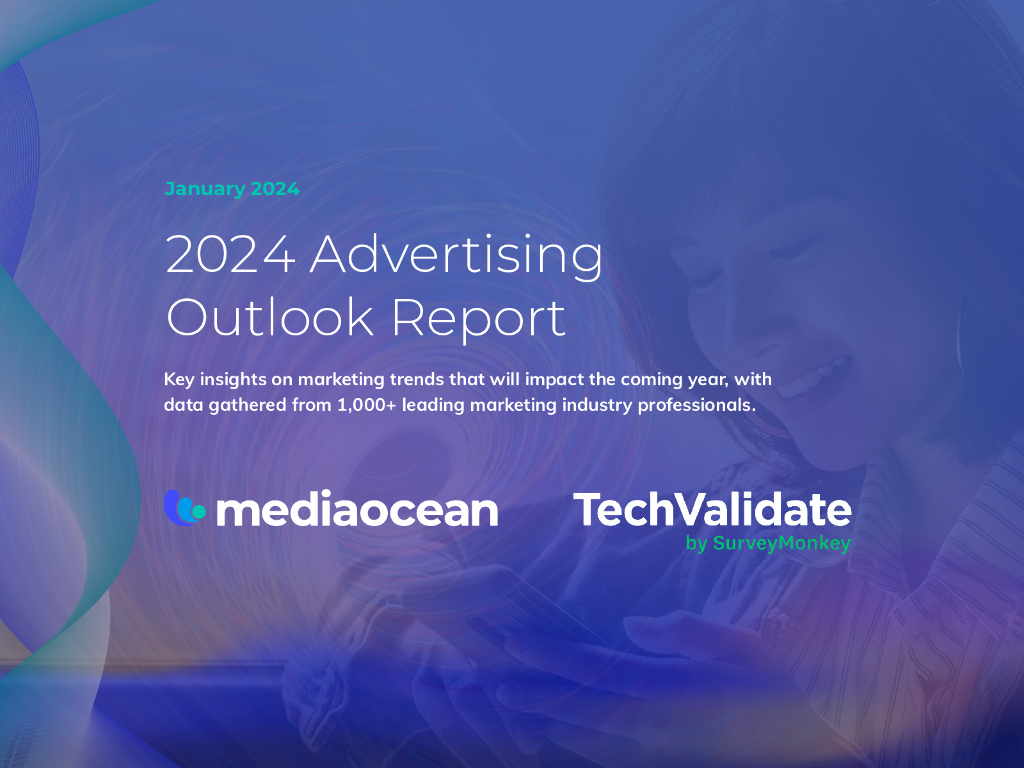 January 2024

2024 Advertising Outlook Report

Key insights on marketing trends that will impact the coming year, with data gathered from 1,000+ leading marketing industry professionals.

mediaocean

TechValidate
by SurveyMonkey